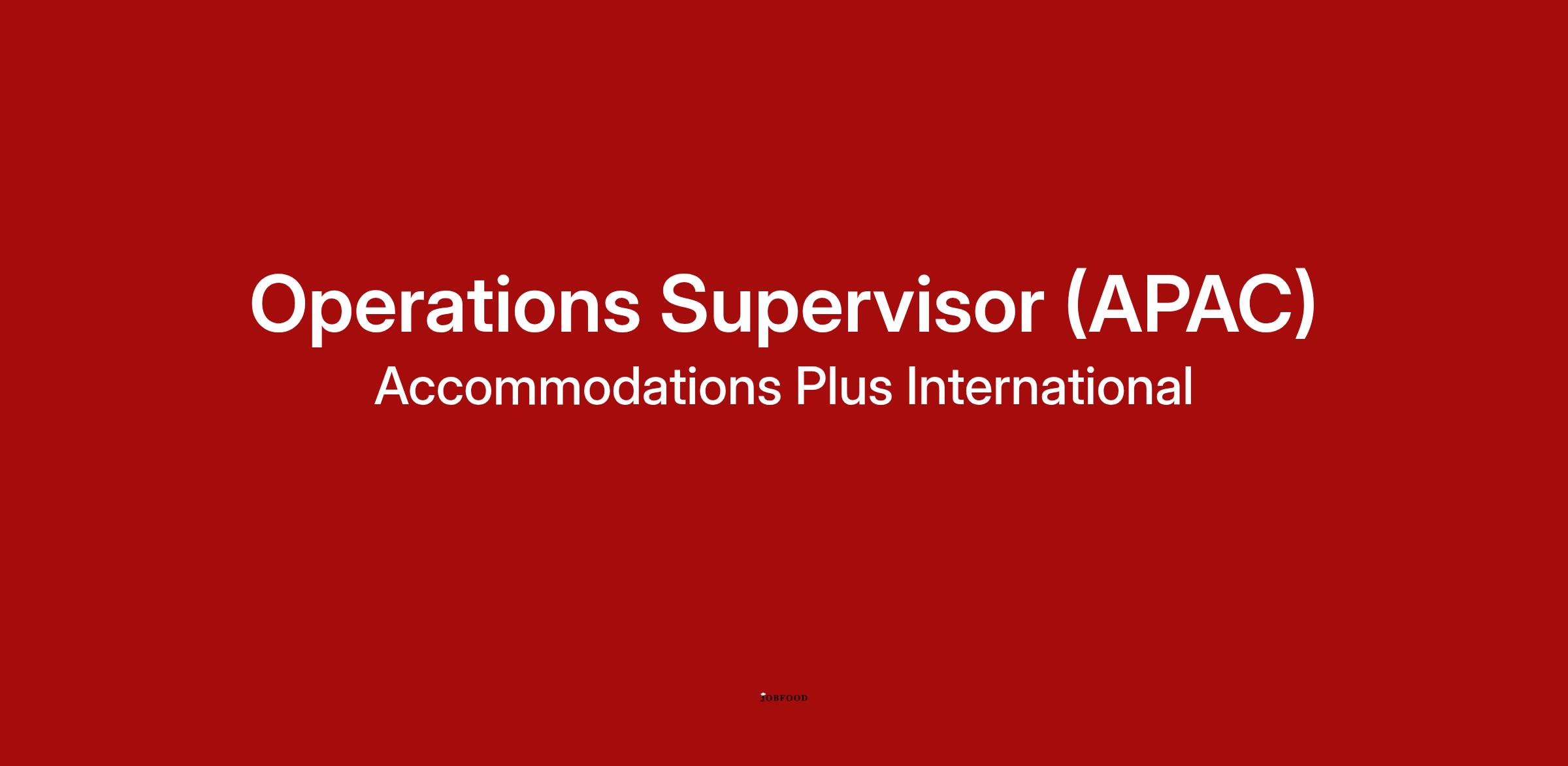 Operations Supervisor (APAC)
Accommodations Plus International

JOBFOOD